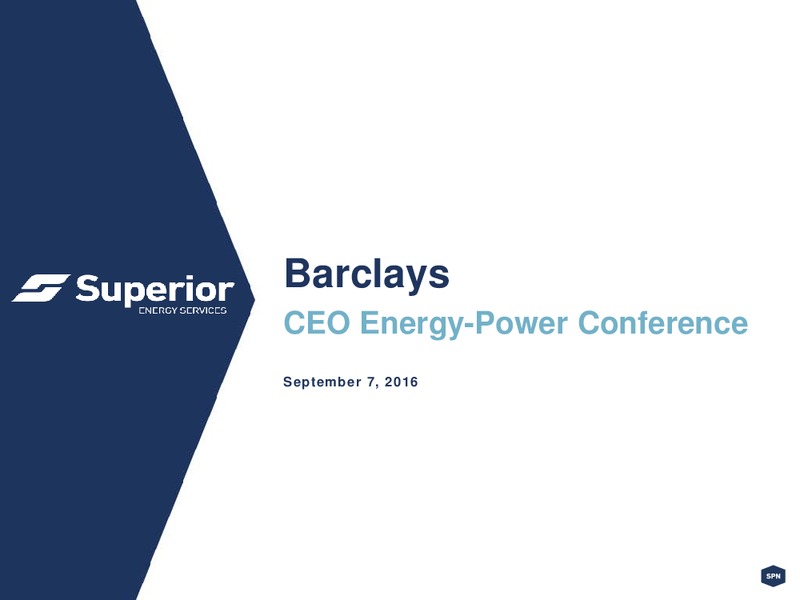 Superior
ENERGY SERVICES

Barclays
CEO Energy-Power Conference

September 7, 2016

SPN